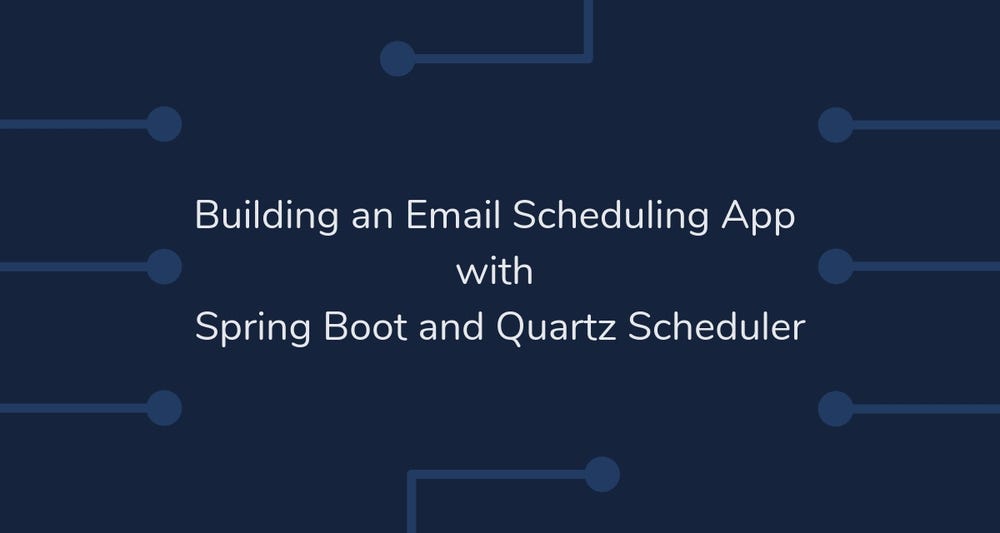 Building an Email Scheduling App
with
Spring Boot and Quartz Scheduler